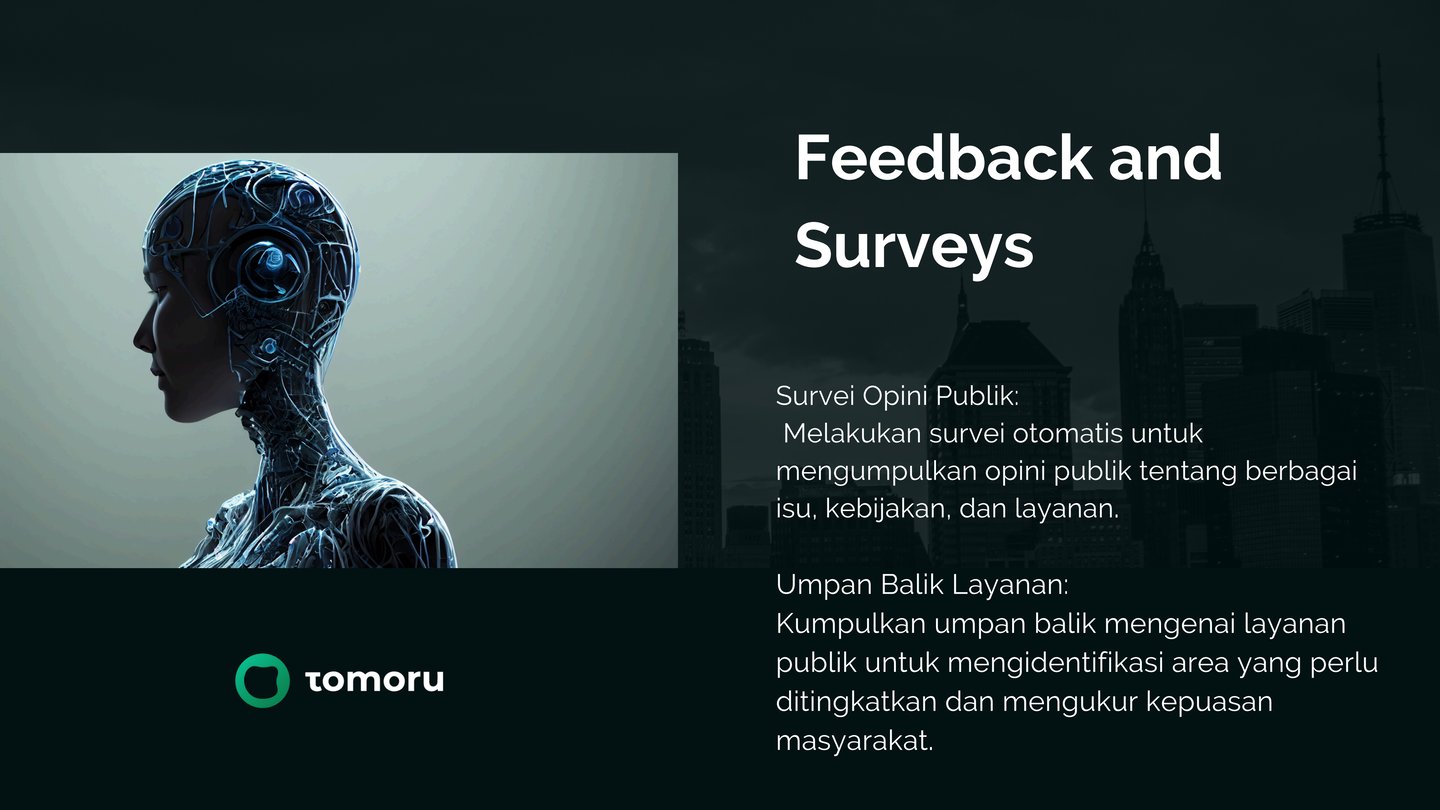 Feedback and Surveys

Survei Opini Publik:
Melakukan survei otomatis untuk mengumpulkan opini publik tentang berbagai isu, kebijakan, dan layanan.

Umpan Balik Layanan:
Kumpulkan umpan balik mengenai layanan publik untuk mengidentifikasi area yang perlu ditingkatkan dan mengukur kepuasan masyarakat.

tomoru